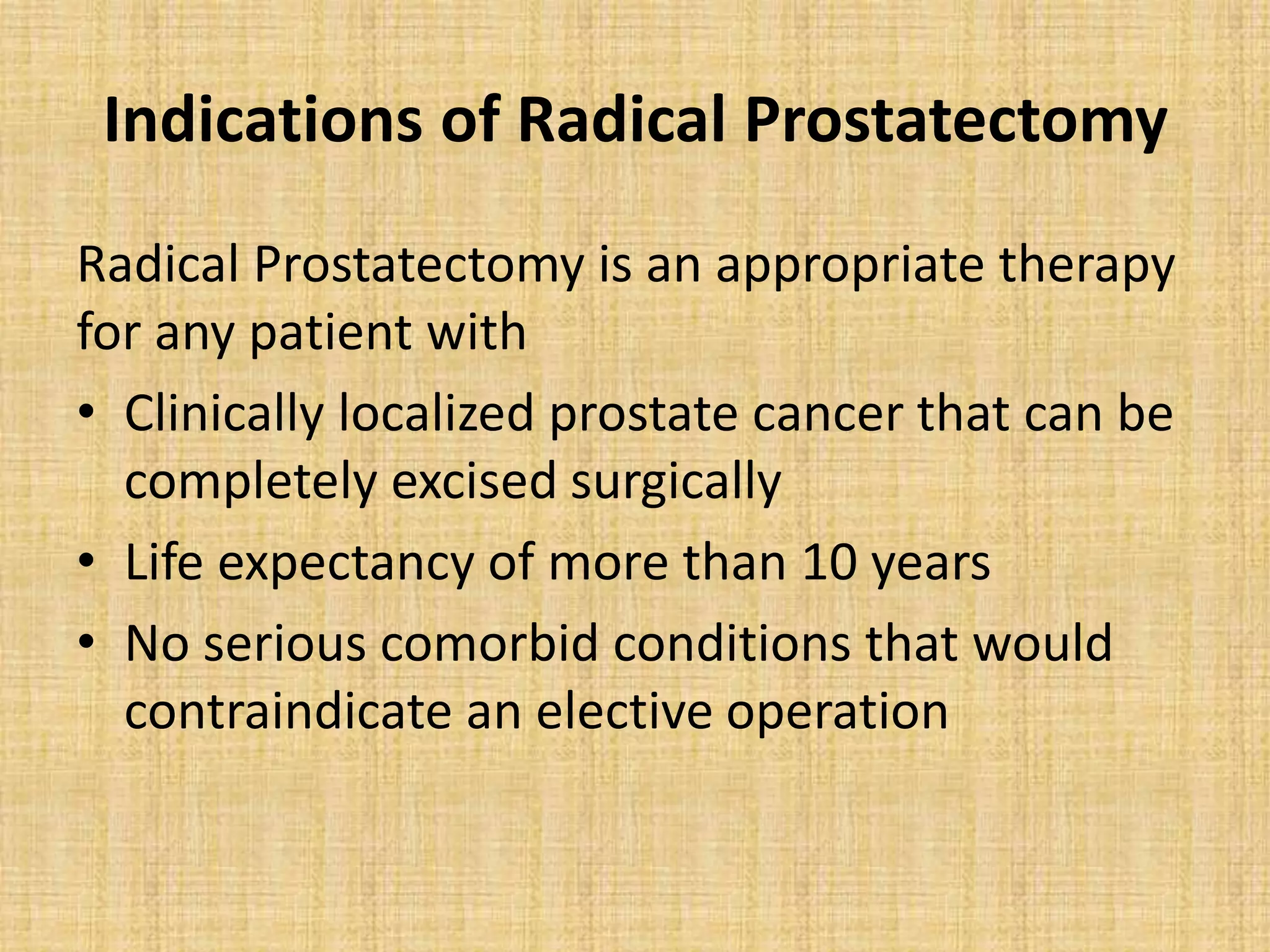 Indications of Radical Prostatectomy

Radical Prostatectomy is an appropriate therapy for any patient with

• Clinically localized prostate cancer that can be completely excised surgically
• Life expectancy of more than 10 years
• No serious comorbid conditions that would contraindicate an elective operation